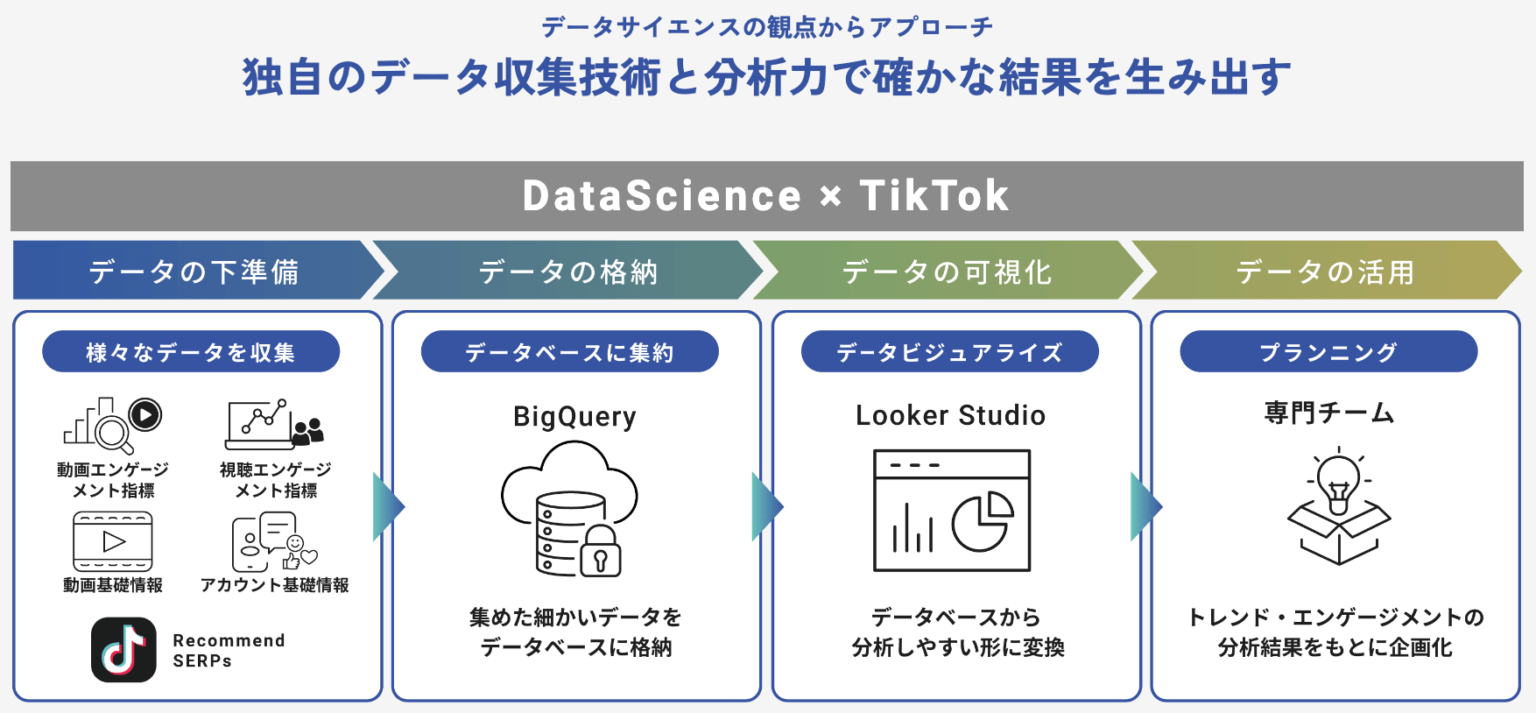 データサイエンスの観点からアプローチ

独自のデータ収集技術と分析力で確かな結果を生み出す

DataScience × TikTok

データの下準備

データの格納

データの可視化

データの活用

様々なデータを収集

動画エンゲージメント指標

視聴エンゲージメント指標

動画基礎情報

アカウント基礎情報

Recommend SERPs

データベースに集約

BigQuery

集めた細かいデータをデータベースに格納

データビジュアライズ

Looker Studio

データベースから分析しやすい形に変換

プランニング

専門チーム

トレンド・エンゲージメントの分析結果をもとに企画化